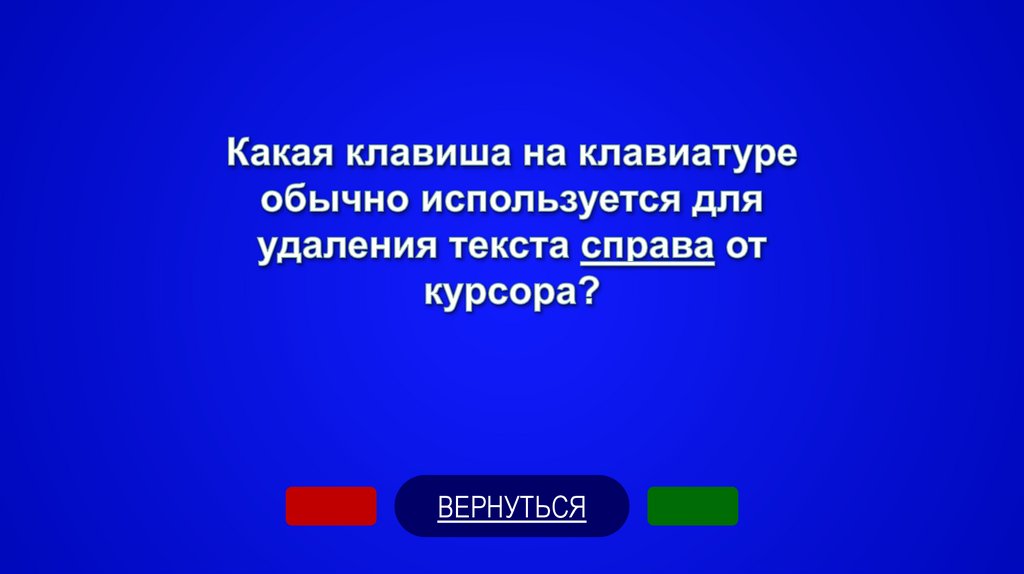 Какая клавиша на клавиатуре обычно используется для удаления текста справа от курсора?

ВЕРНУТЬСЯ